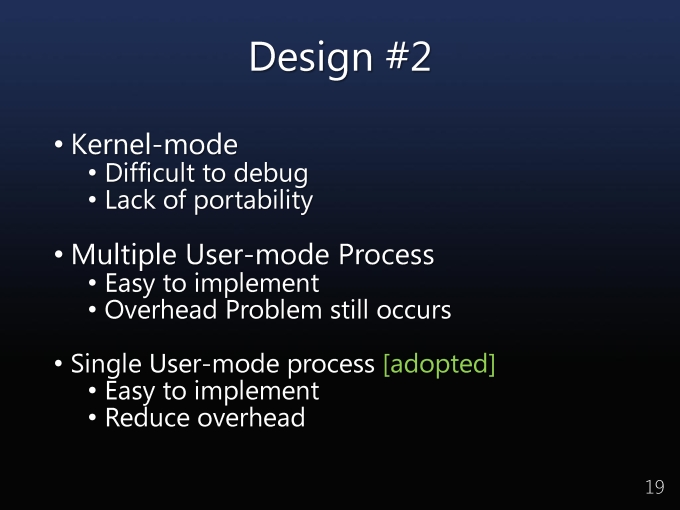 Design #2

• Kernel-mode
  • Difficult to debug
  • Lack of portability

• Multiple User-mode Process
  • Easy to implement
  • Overhead Problem still occurs

• Single User-mode process [adopted]
  • Easy to implement
  • Reduce overhead

19